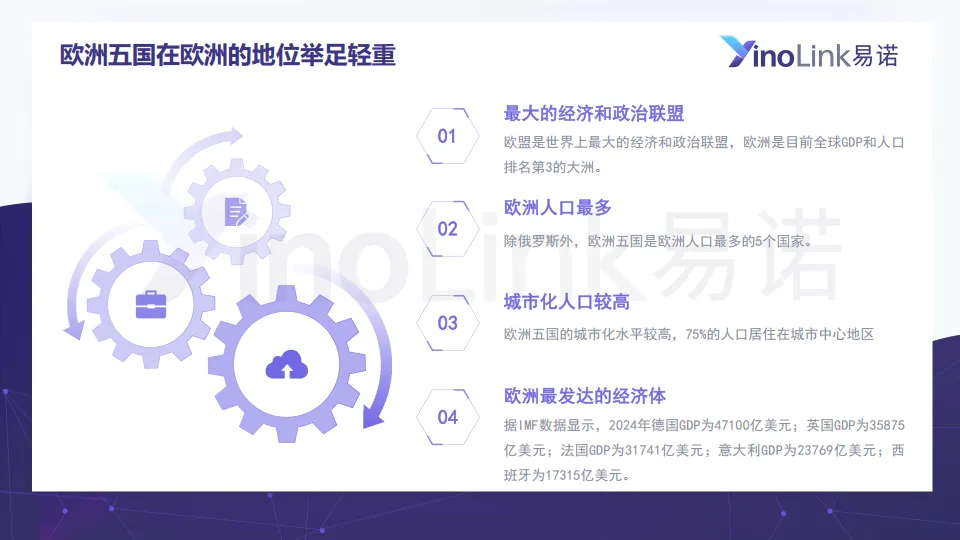 欧洲五国在欧洲的地位举足轻重

YinoLink易诺

01
最大的经济和政治联盟
欧盟是世界上最大的经济和政治联盟，欧洲是目前全球GDP和人口排名第3的大洲。

02
欧洲人口最多
除俄罗斯外，欧洲五国是欧洲人口最多的5个国家。

03
城市化人口较高
欧洲五国的城市化水平较高，75%的人口居住在城市中心地区

04
欧洲最发达的经济体
据IMF数据显示，2024年德国GDP为47100亿美元；英国GDP为35875亿美元；法国GDP为31741亿美元；意大利GDP为23769亿美元；西班牙为17315亿美元。

YinoLink易诺